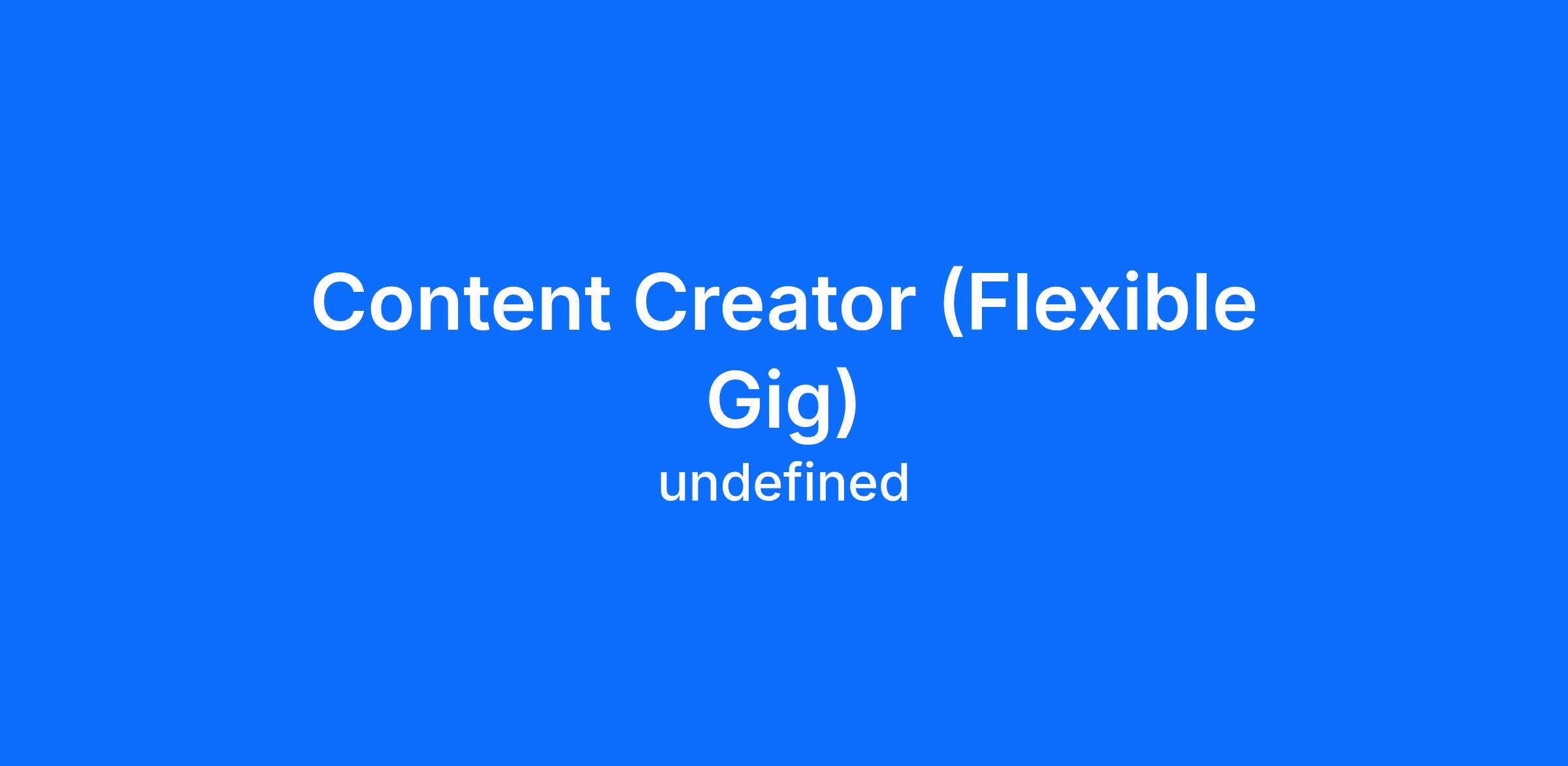 Content Creator (Flexible Gig)

undefined